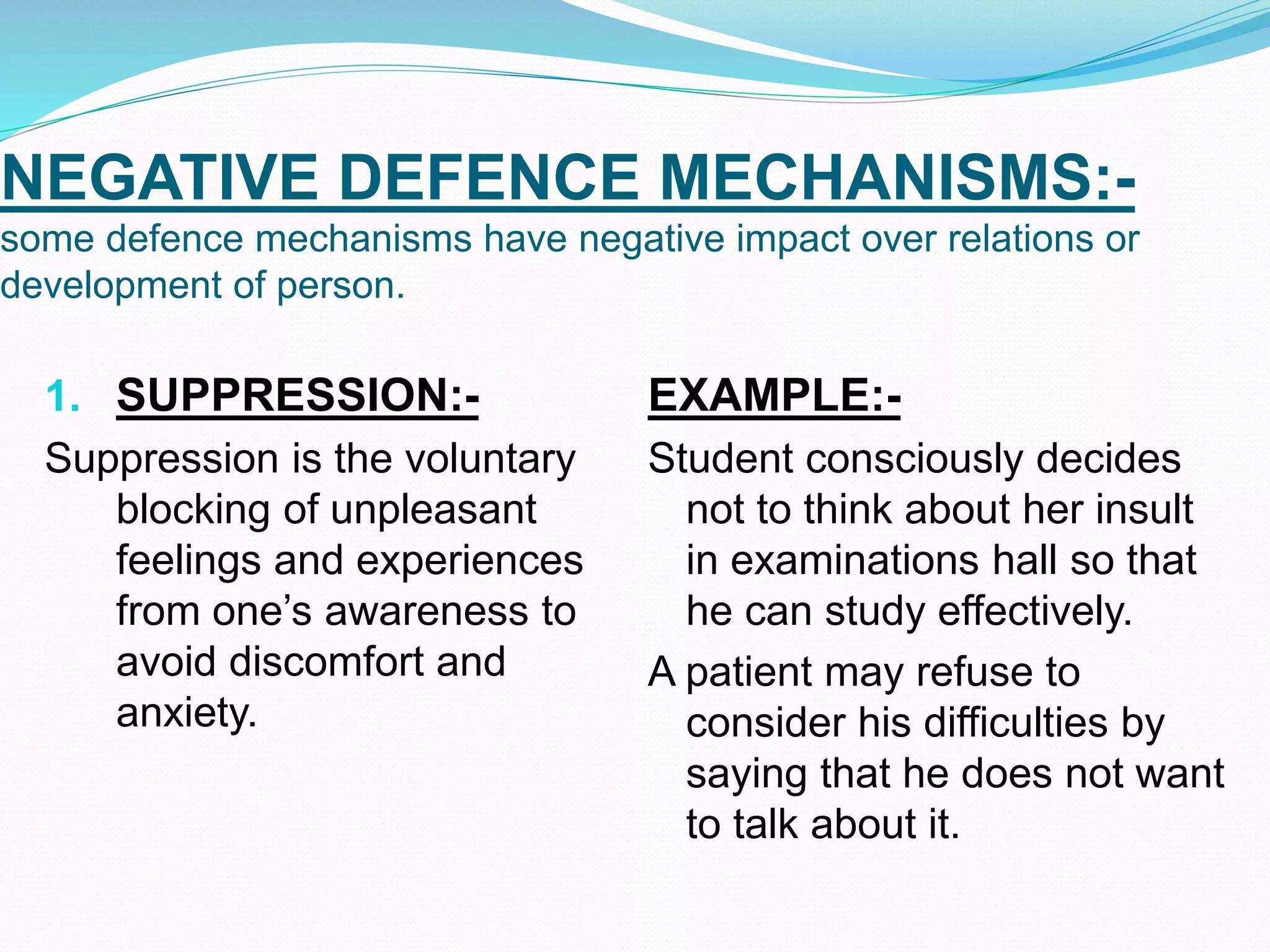 NEGATIVE DEFENCE MECHANISMS:-
some defence mechanisms have negative impact over relations or development of person.

1. SUPPRESSION:-

Suppression is the voluntary blocking of unpleasant feelings and experiences from one's awareness to avoid discomfort and anxiety.

EXAMPLE:-

Student consciously decides not to think about her insult in examinations hall so that he can study effectively.

A patient may refuse to consider his difficulties by saying that he does not want to talk about it.